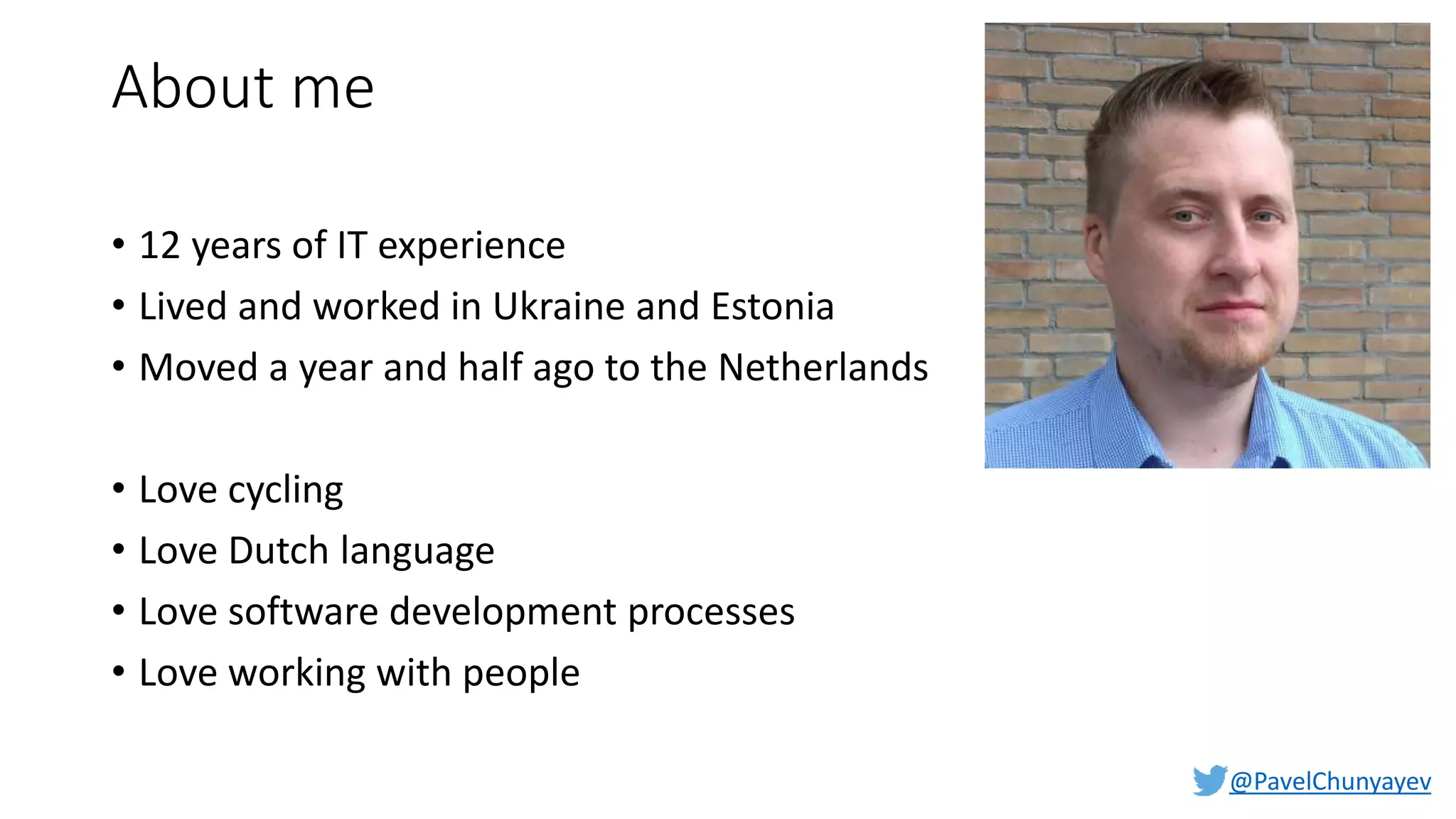 About me

• 12 years of IT experience
• Lived and worked in Ukraine and Estonia
• Moved a year and half ago to the Netherlands

• Love cycling
• Love Dutch language
• Love software development processes
• Love working with people

@PavelChunyayev